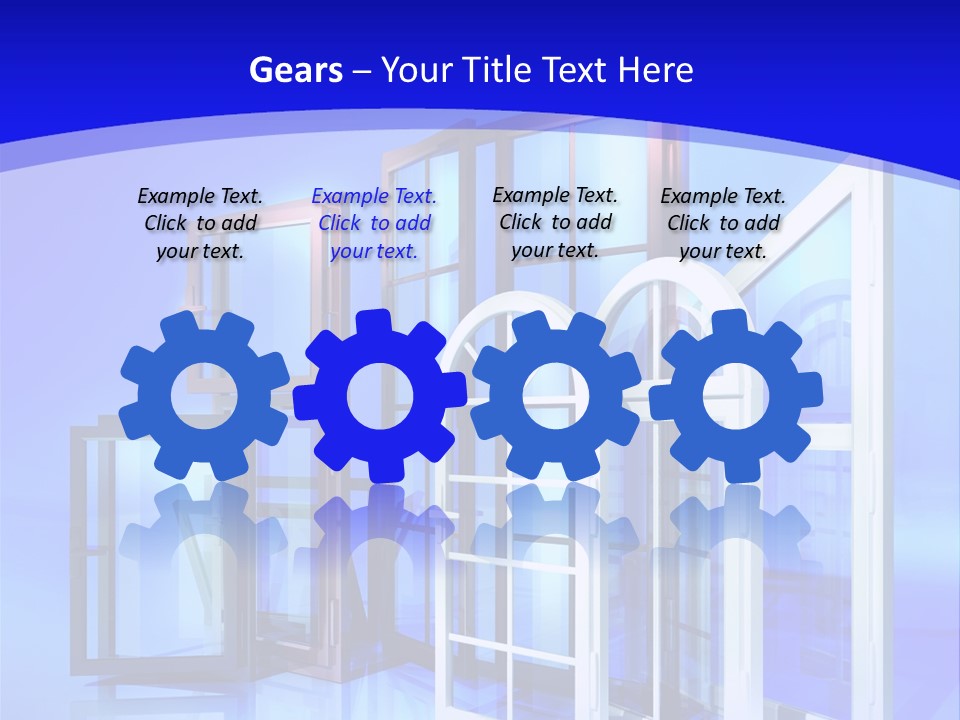 Gears – Your Title Text Here

Example Text. Click to add your text.

Example Text. Click to add your text.

Example Text. Click to add your text.

Example Text. Click to add your text.